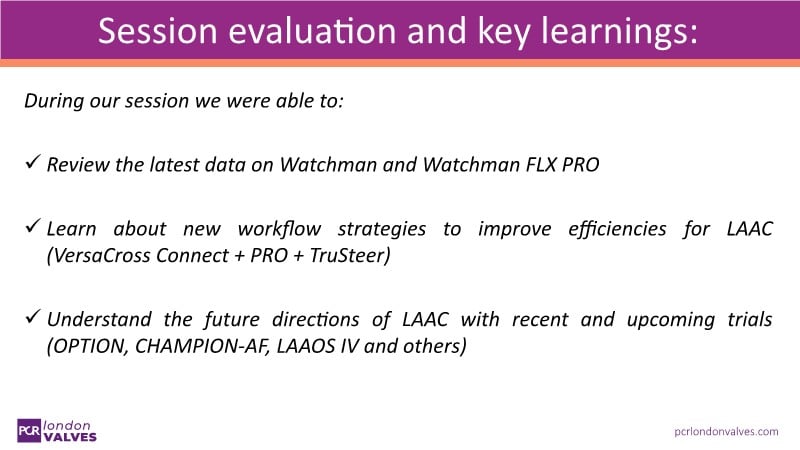 Session evaluation and key learnings:

During our session we were able to:

✓ Review the latest data on Watchman and Watchman FLX PRO

✓ Learn about new workflow strategies to improve efficiencies for LAAC (VersaCross Connect + PRO + TruSteer)

✓ Understand the future directions of LAAC with recent and upcoming trials (OPTION, CHAMPION-AF, LAAOS IV and others)

PCR london VALVES

pcrlondonvalves.com